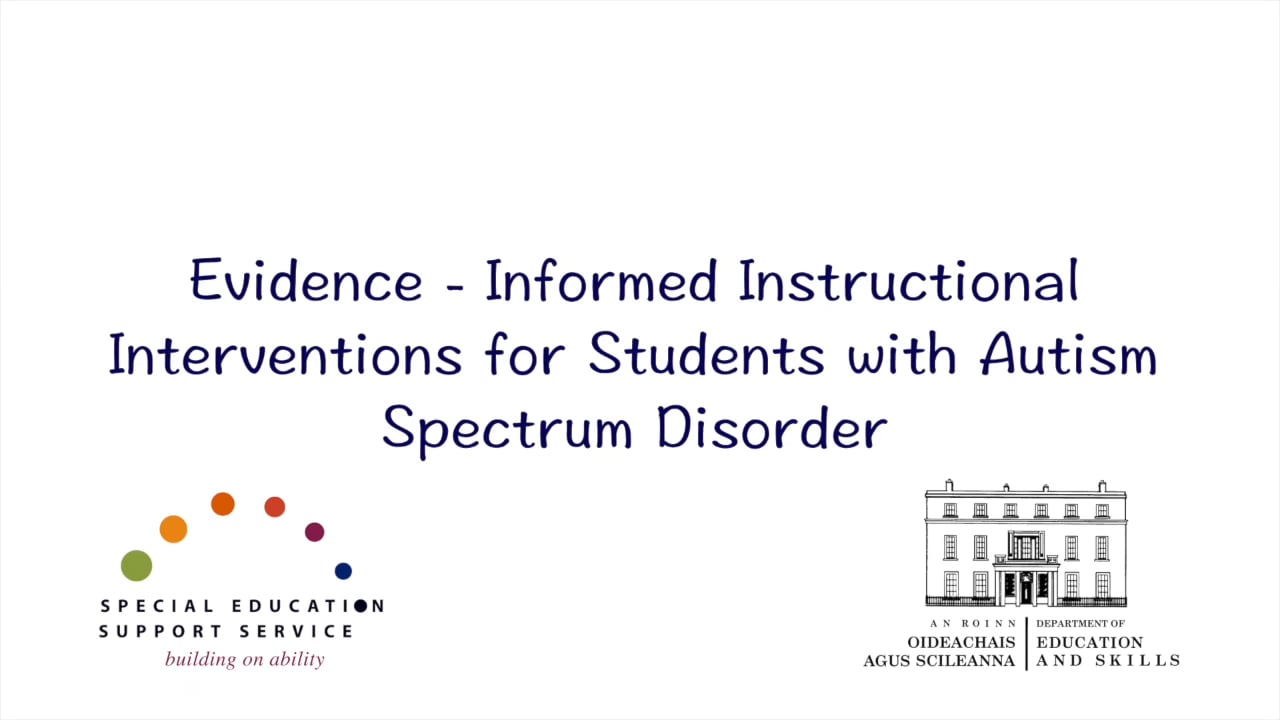 Evidence - Informed Instructional Interventions for Students with Autism Spectrum Disorder

SPECIAL EDUCATION SUPPORT SERVICE
building on ability

AN ROINN OIDEACHAIS AGUS SCILEANNA
DEPARTMENT OF EDUCATION AND SKILLS